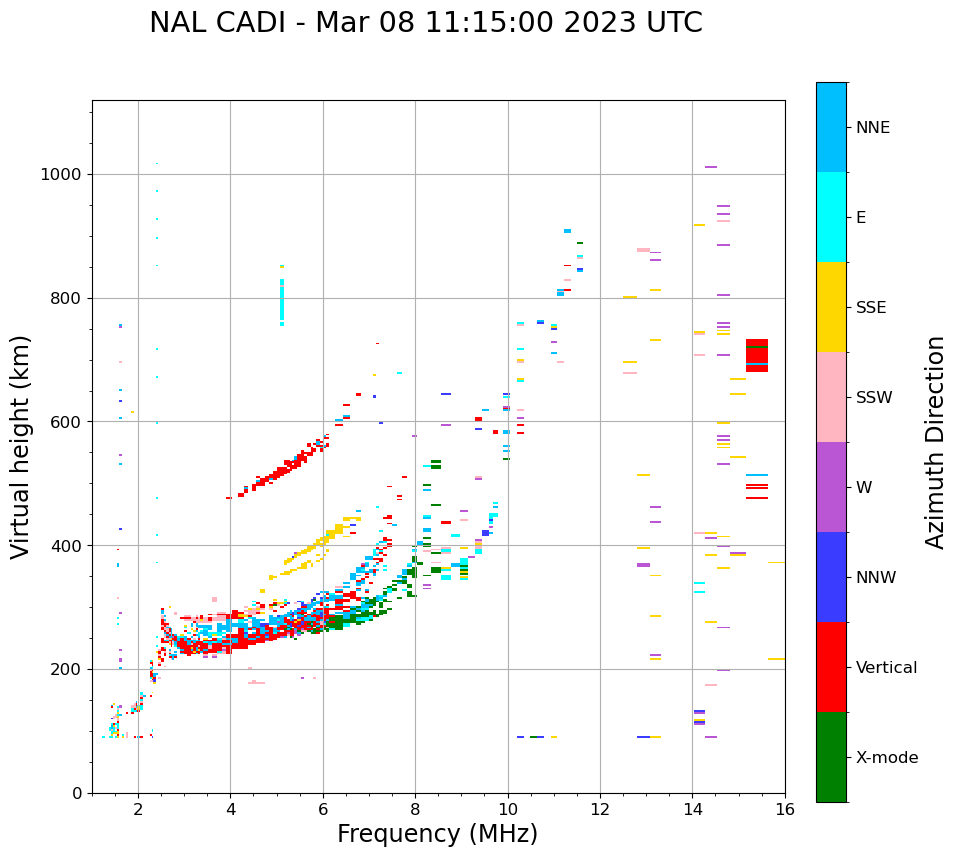 NAL CADI - Mar 08 11:15:00 2023 UTC

Virtual height (km)

1000
800
600
400
200
0

2
4
6
8
10
12
14
16

Frequency (MHz)

NNE
E
SSE
SSW
W
NNW
Vertical
X-mode

Azimuth Direction